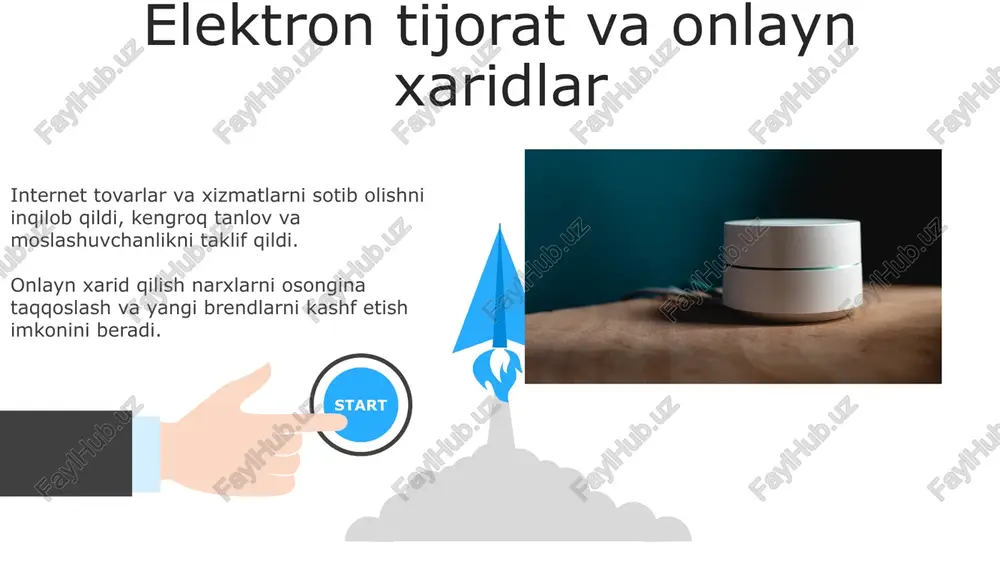 Elektron tijorat va onlayn xaridlar

Internet tovarlar va xizmatlarni sotib olishni inqilob qildi, kengroq tanlov va moslashuvchanlikni taklif qildi.

Onlayn xarid qilish narxlarni osongina taqqoslash va yangi brendlarni kashf etish imkonini beradi.

START

FaylHub.uz